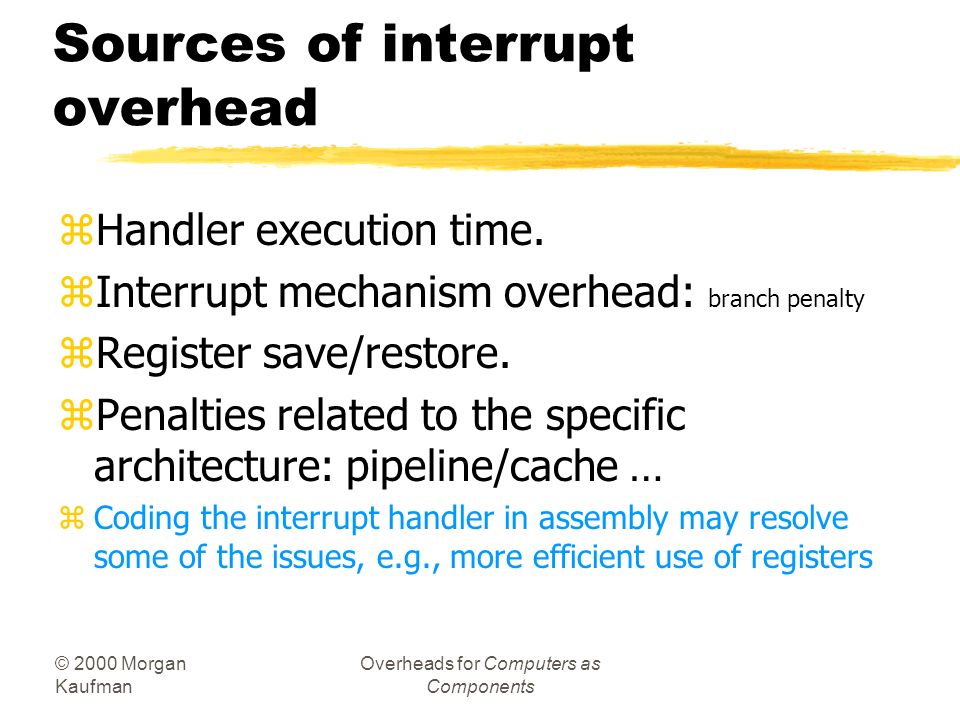 Sources of interrupt overhead

⌘Handler execution time.
⌘Interrupt mechanism overhead: branch penalty
⌘Register save/restore.
⌘Penalties related to the specific architecture: pipeline/cache …
⌘ Coding the interrupt handler in assembly may resolve some of the issues, e.g., more efficient use of registers

© 2000 Morgan Kaufman

Overheads for Computers as Components